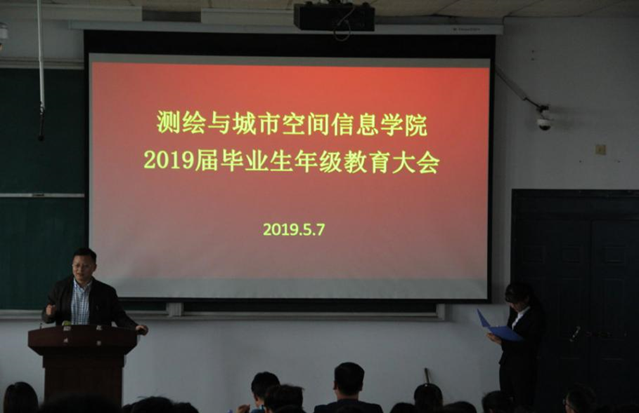 测绘与城市空间信息学院
2019届毕业生年级教育大会

2019.5.7